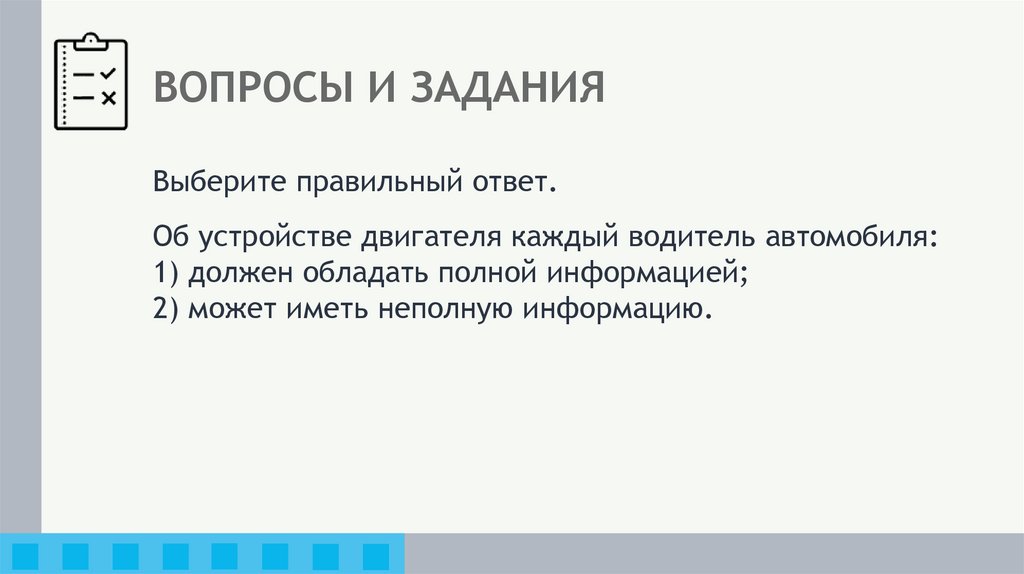 ВОПРОСЫ И ЗАДАНИЯ

Выберите правильный ответ.

Об устройстве двигателя каждый водитель автомобиля:
1) должен обладать полной информацией;
2) может иметь неполную информацию.